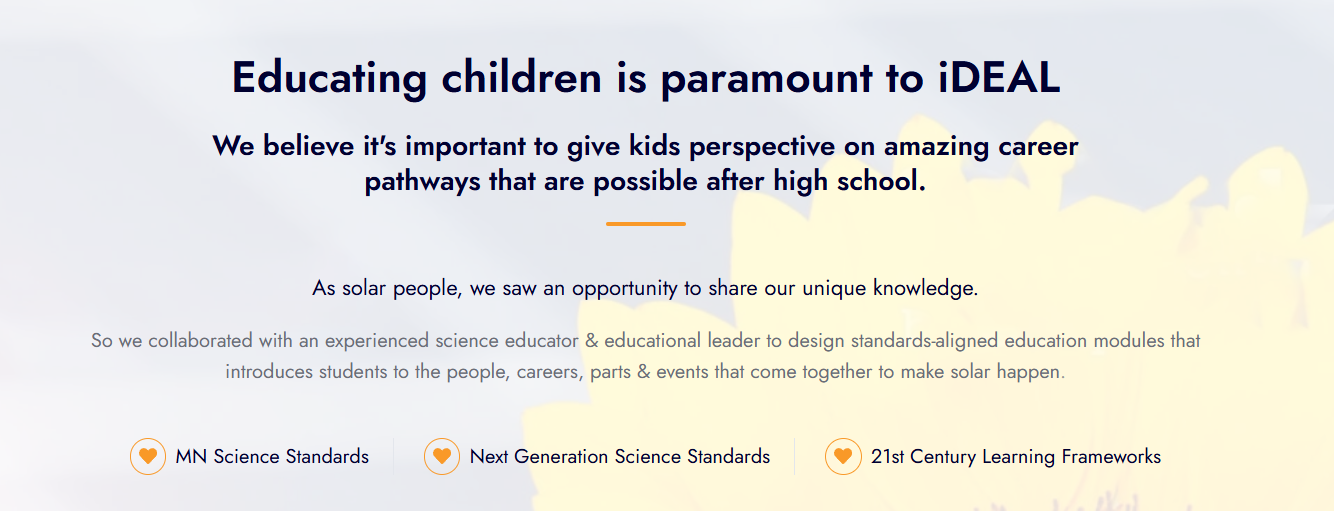 Educating children is paramount to iDEAL

We believe it's important to give kids perspective on amazing career pathways that are possible after high school.

As solar people, we saw an opportunity to share our unique knowledge.

So we collaborated with an experienced science educator & educational leader to design standards-aligned education modules that introduces students to the people, careers, parts & events that come together to make solar happen.

MN Science Standards

Next Generation Science Standards

21st Century Learning Frameworks